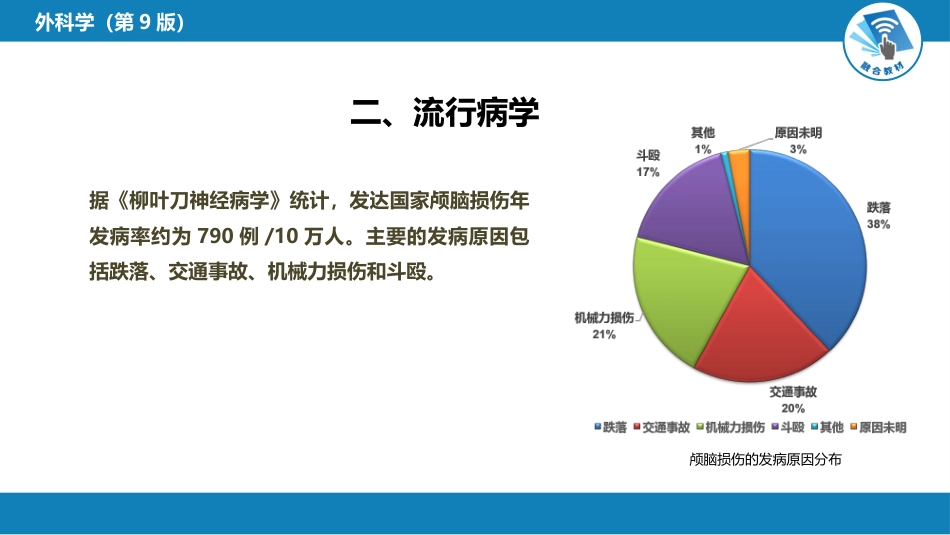 外科学（第 9 版）

融合教材

二、流行病学

据《柳叶刀神经病学》统计，发达国家颅脑损伤年发病率约为 790 例 /10 万人。主要的发病原因包括跌落、交通事故、机械力损伤和斗殴。

其他
1%

原因未明
3%

斗殴
17%

跌落
38%

机械力损伤
21%

交通事故
20%

跌落 交通事故 机械力损伤 斗殴 其他 原因未明

颅脑损伤的发病原因分布